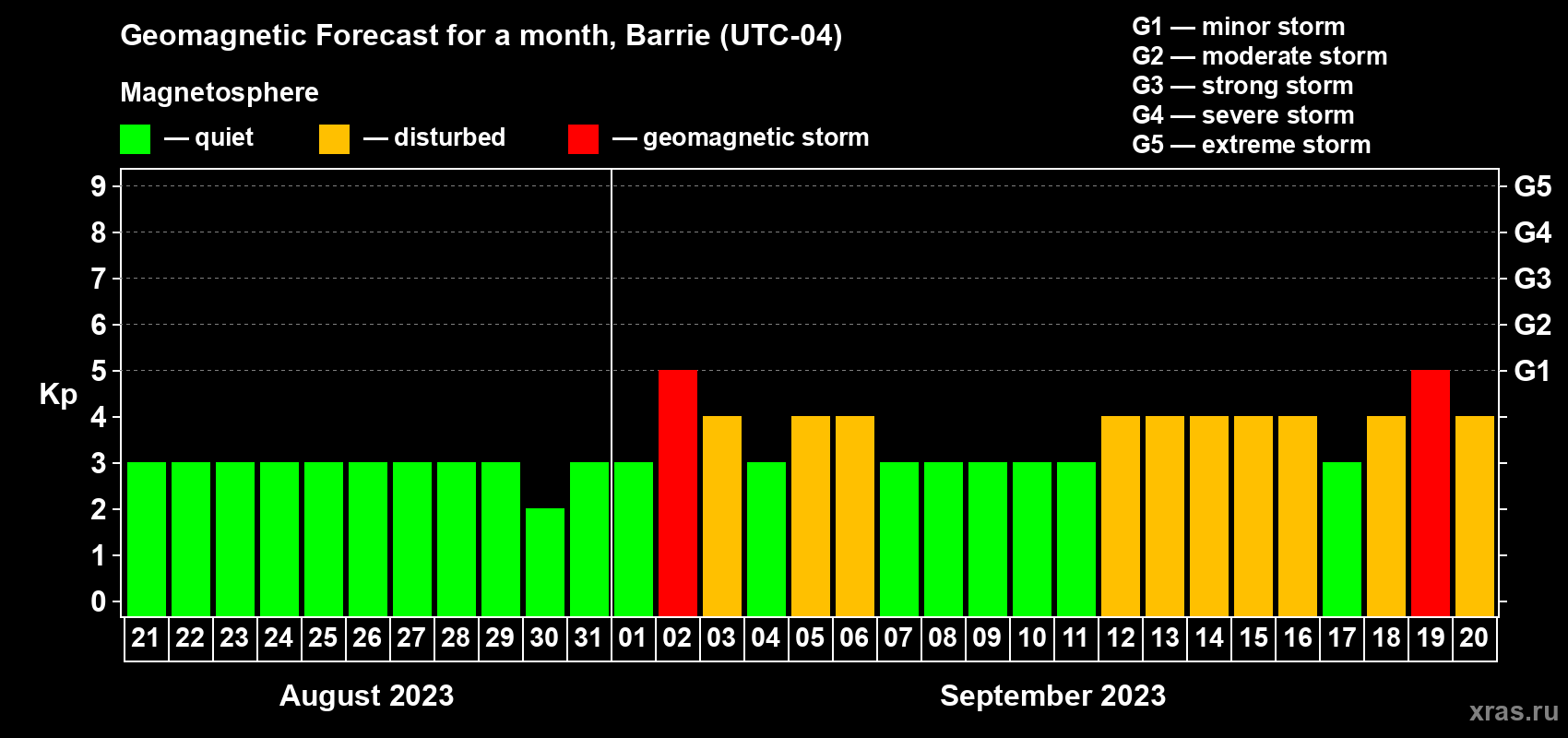 Geomagnetic Forecast for a month, Barrie (UTC-04)

Magnetosphere

— quiet — disturbed — geomagnetic storm

G1 — minor storm
G2 — moderate storm
G3 — strong storm
G4 — severe storm
G5 — extreme storm

Kp

9 8 7 6 5 4 3 2 1 0

G5 G4 G3 G2 G1

21 22 23 24 25 26 27 28 29 30 31 01 02 03 04 05 06 07 08 09 10 11 12 13 14 15 16 17 18 19 20

August 2023

September 2023

xras.ru